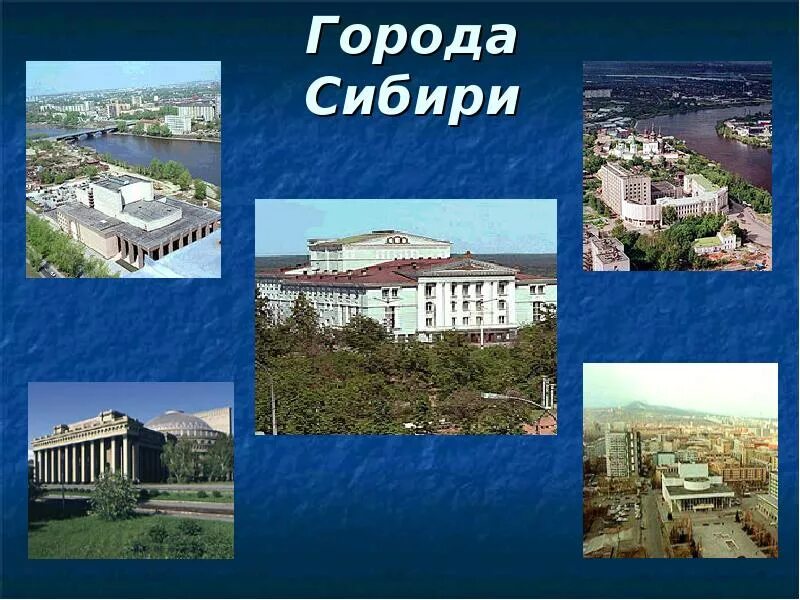 Города Сибири